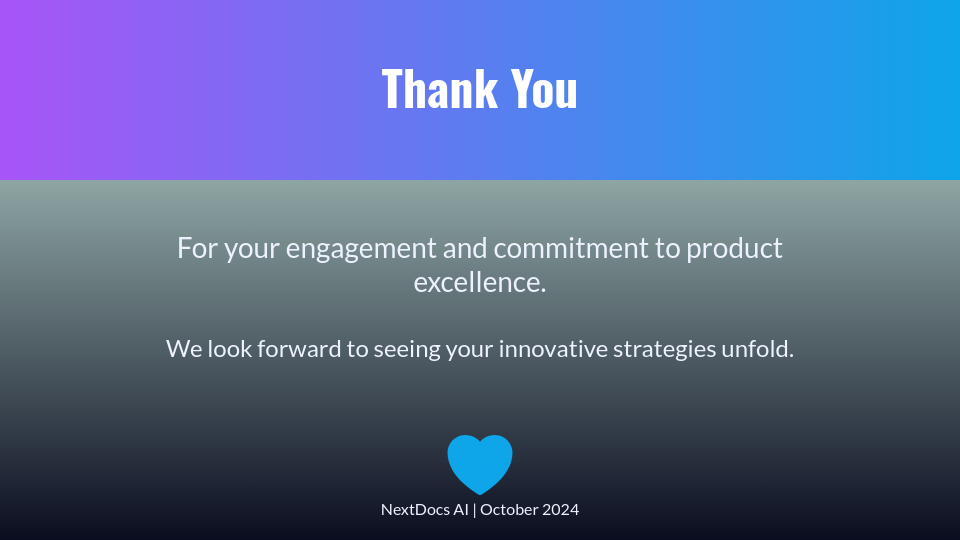 Thank You

For your engagement and commitment to product excellence.

We look forward to seeing your innovative strategies unfold.

NextDocs AI | October 2024